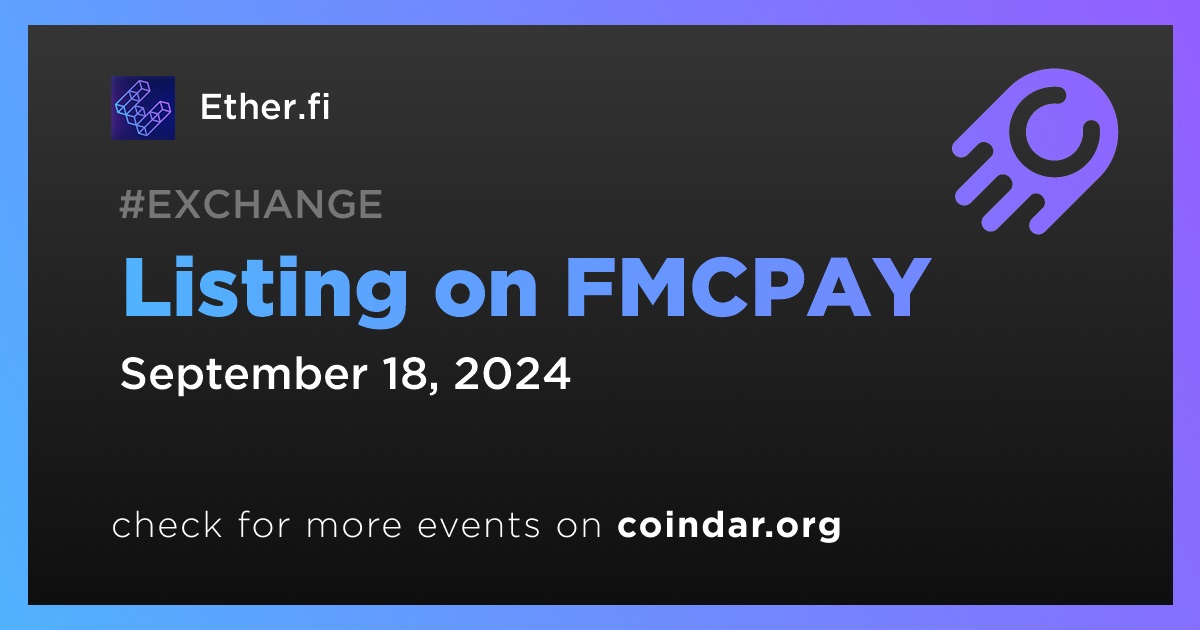 Ether.fi

#EXCHANGE

Listing on FMCPAY

September 18, 2024

check for more events on coindar.org